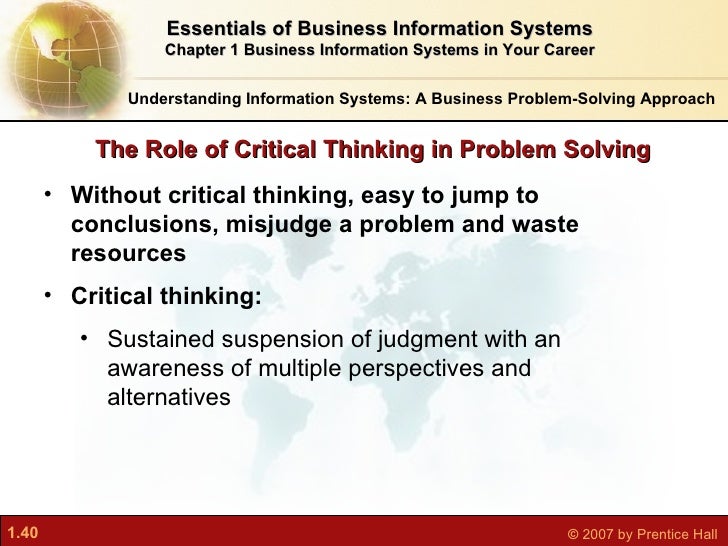 Essentials of Business Information Systems
Chapter 1 Business Information Systems in Your Career

Understanding Information Systems: A Business Problem-Solving Approach

The Role of Critical Thinking in Problem Solving

• Without critical thinking, easy to jump to conclusions, misjudge a problem and waste resources

• Critical thinking:

• Sustained suspension of judgment with an awareness of multiple perspectives and alternatives

1.40

© 2007 by Prentice Hall